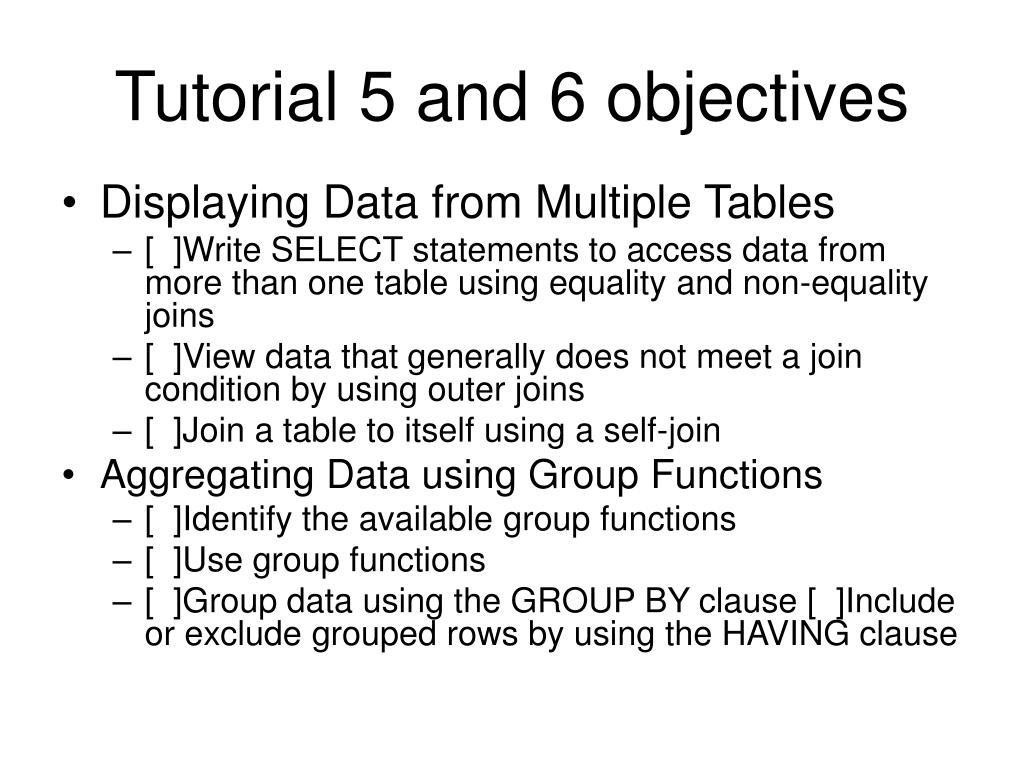 Tutorial 5 and 6 objectives

• Displaying Data from Multiple Tables
– [ ]Write SELECT statements to access data from more than one table using equality and non-equality joins
– [ ]View data that generally does not meet a join condition by using outer joins
– [ ]Join a table to itself using a self-join
• Aggregating Data using Group Functions
– [ ]Identify the available group functions
– [ ]Use group functions
– [ ]Group data using the GROUP BY clause [ ]Include or exclude grouped rows by using the HAVING clause